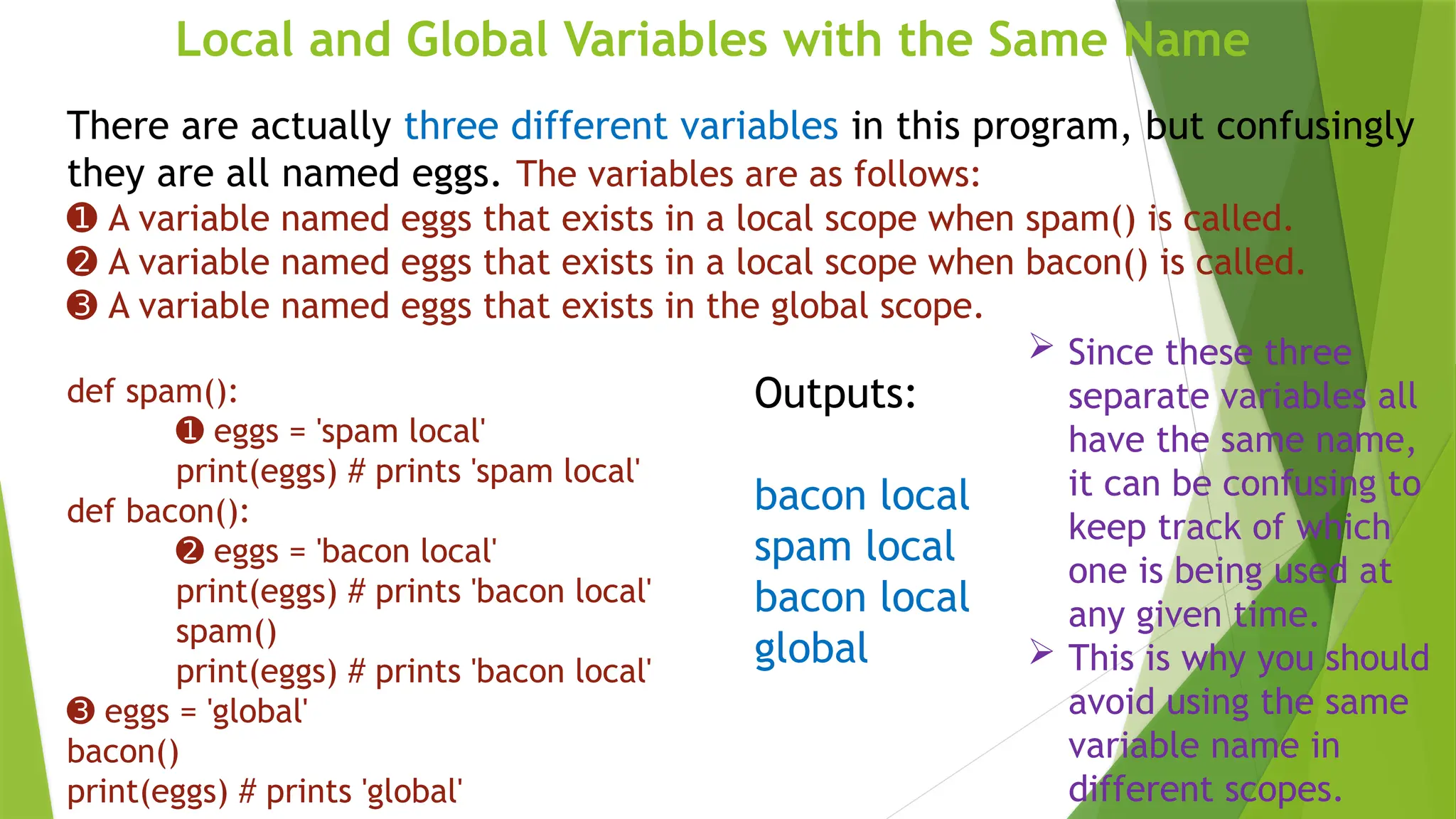 Local and Global Variables with the Same Name

There are actually three different variables in this program, but confusingly they are all named eggs. The variables are as follows:
❶ A variable named eggs that exists in a local scope when spam() is called.
❷ A variable named eggs that exists in a local scope when bacon() is called.
❸ A variable named eggs that exists in the global scope.

def spam():
❶ eggs = 'spam local'
print(eggs) # prints 'spam local'
def bacon():
❷ eggs = 'bacon local'
print(eggs) # prints 'bacon local'
spam()
print(eggs) # prints 'bacon local'
❸ eggs = 'global'
bacon()
print(eggs) # prints 'global'

Outputs:

bacon local
spam local
bacon local
global

➢ Since these three separate variables all have the same name, it can be confusing to keep track of which one is being used at any given time.
➢ This is why you should avoid using the same variable name in different scopes.